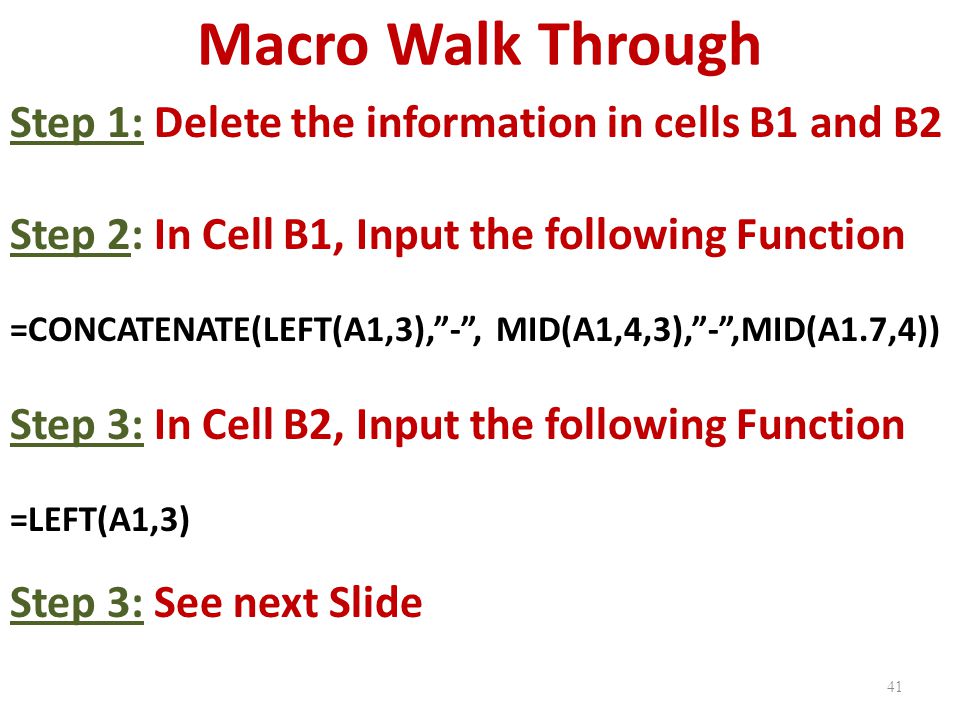 Macro Walk Through

Step 1: Delete the information in cells B1 and B2

Step 2: In Cell B1, Input the following Function

=CONCATENATE(LEFT(A1,3),”-”, MID(A1,4,3),”-”,MID(A1.7,4))

Step 3: In Cell B2, Input the following Function

=LEFT(A1,3)

Step 3: See next Slide

41